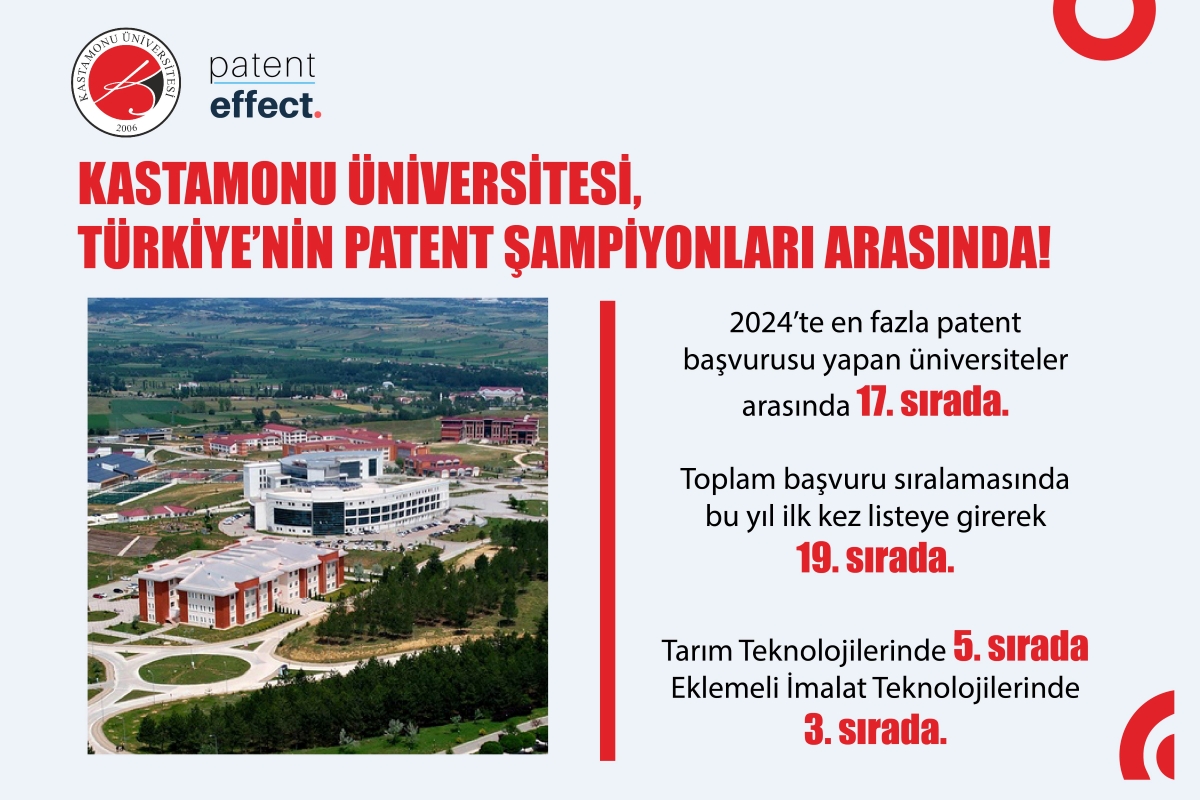 KASTAMONU ÜNİVERSİTESİ
2006

patent
effect.

KASTAMONU ÜNİVERSİTESİ,
TÜRKİYE'NİN PATENT ŞAMPİYONLARI ARASINDA!

2024'te en fazla patent başvurusu yapan üniversiteler arasında 17. sırada.

Toplam başvuru sıralamasında bu yıl ilk kez listeye girerek 19. sırada.

Tarım Teknolojilerinde 5. sırada
Eklemeli İmalat Teknolojilerinde 3. sırada.